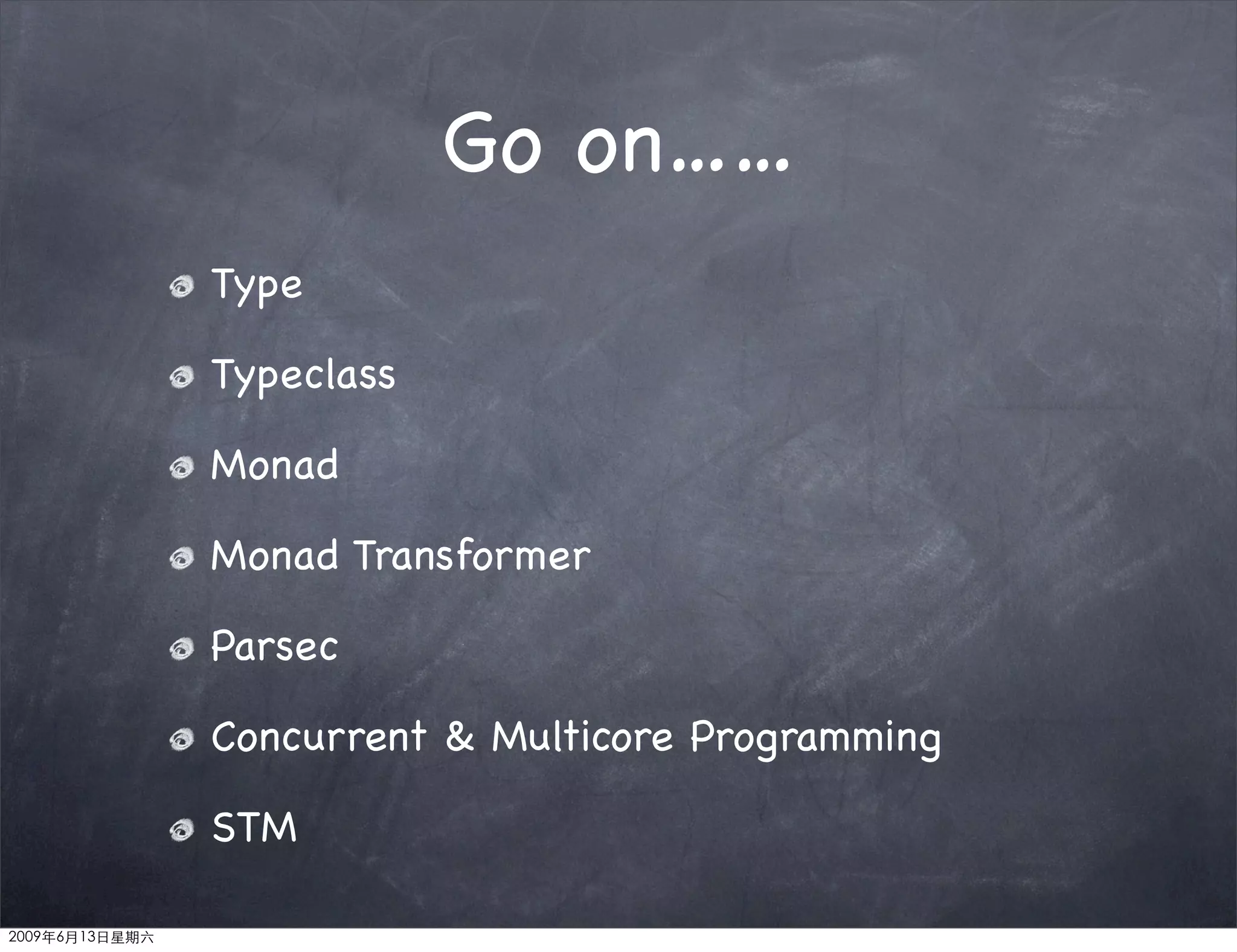 Go on……

Type

Typeclass

Monad

Monad Transformer

Parsec

Concurrent & Multicore Programming

STM

2009年6月13日星期六